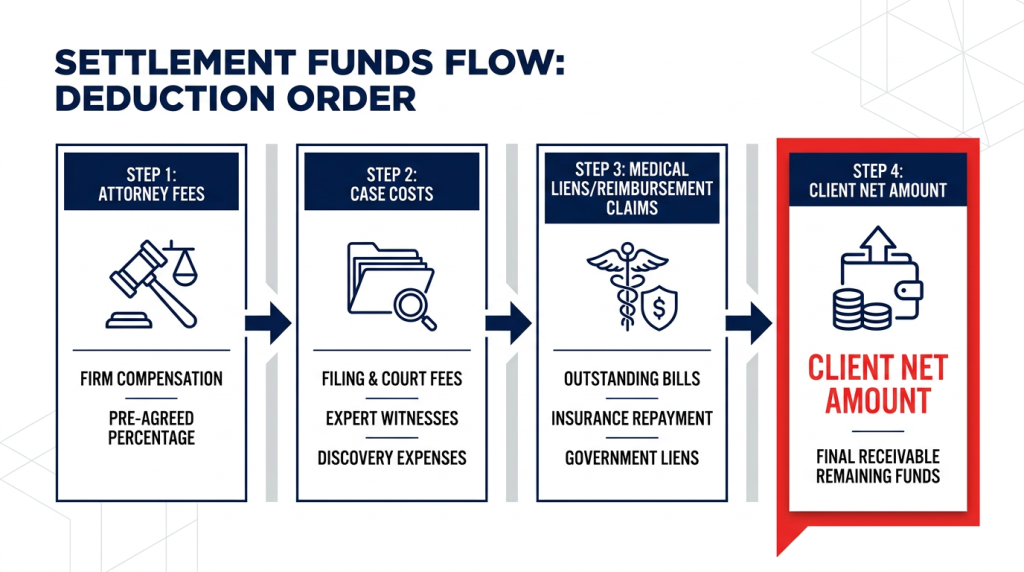 SETTLEMENT FUNDS FLOW: DEDUCTION ORDER

STEP 1: ATTORNEY FEES

FIRM COMPENSATION

PRE-AGREED PERCENTAGE

STEP 2: CASE COSTS

FILING & COURT FEES

EXPERT WITNESSES

DISCOVERY EXPENSES

STEP 3: MEDICAL LIENS/REIMBURSEMENT CLAIMS

$

OUTSTANDING BILLS

INSURANCE REPAYMENT

GOVERNMENT LIENS

STEP 4: CLIENT NET AMOUNT

CLIENT NET AMOUNT

FINAL RECEIVABLE REMAINING FUNDS